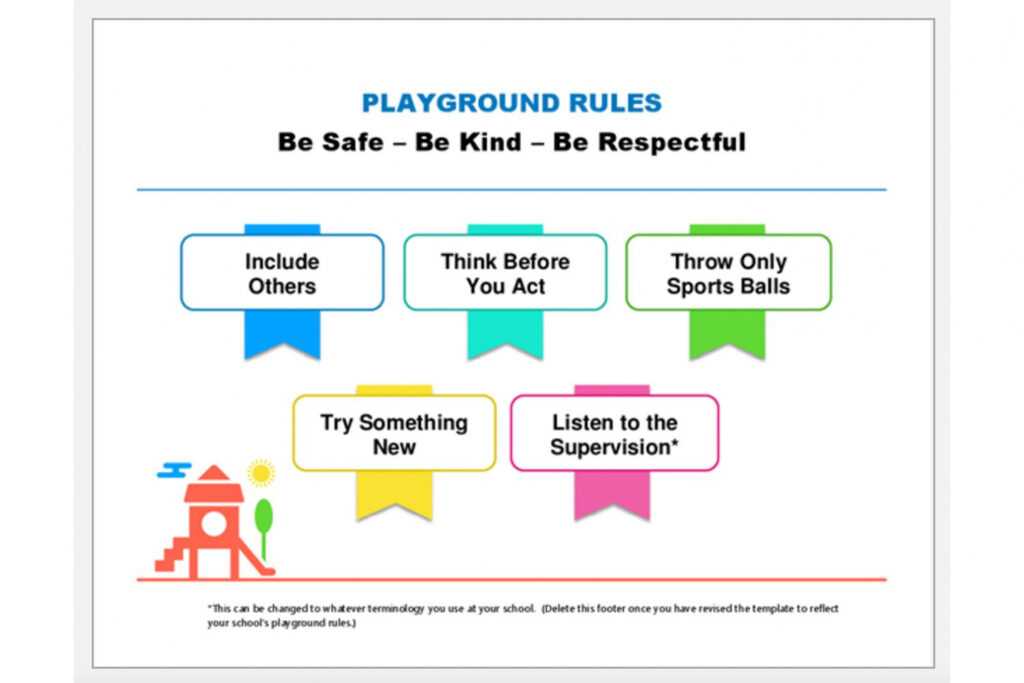 PLAYGROUND RULES
Be Safe – Be Kind – Be Respectful

Include Others

Think Before You Act

Throw Only Sports Balls

Try Something New

Listen to the Supervision*

*This can be changed to whatever terminology you use at your school. (Delete this footer once you have revised the template to reflect your school's playground rules.)